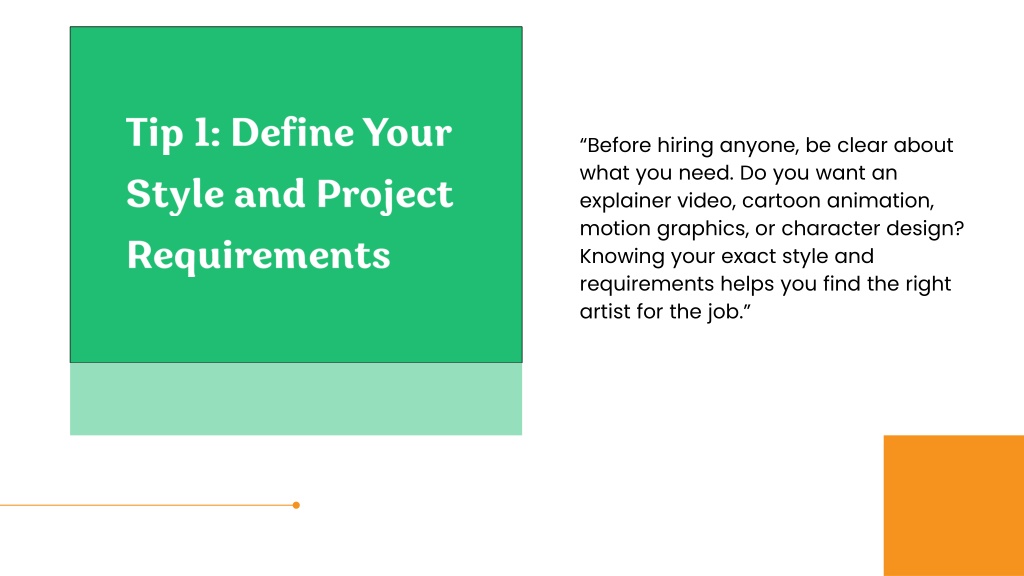 Tip 1: Define Your Style and Project Requirements

“Before hiring anyone, be clear about what you need. Do you want an explainer video, cartoon animation, motion graphics, or character design? Knowing your exact style and requirements helps you find the right artist for the job.”